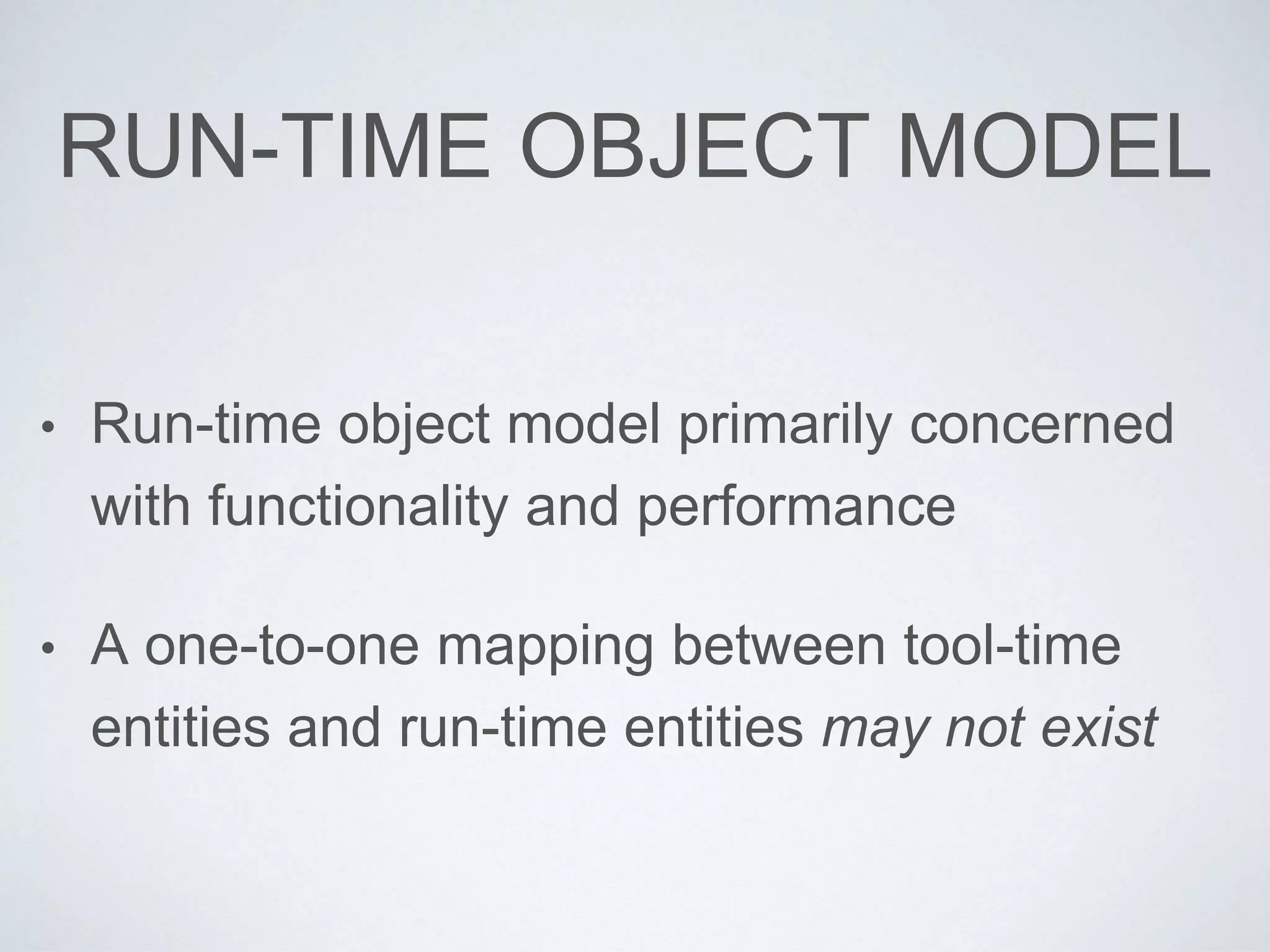 RUN-TIME OBJECT MODEL

• Run-time object model primarily concerned with functionality and performance

• A one-to-one mapping between tool-time entities and run-time entities may not exist